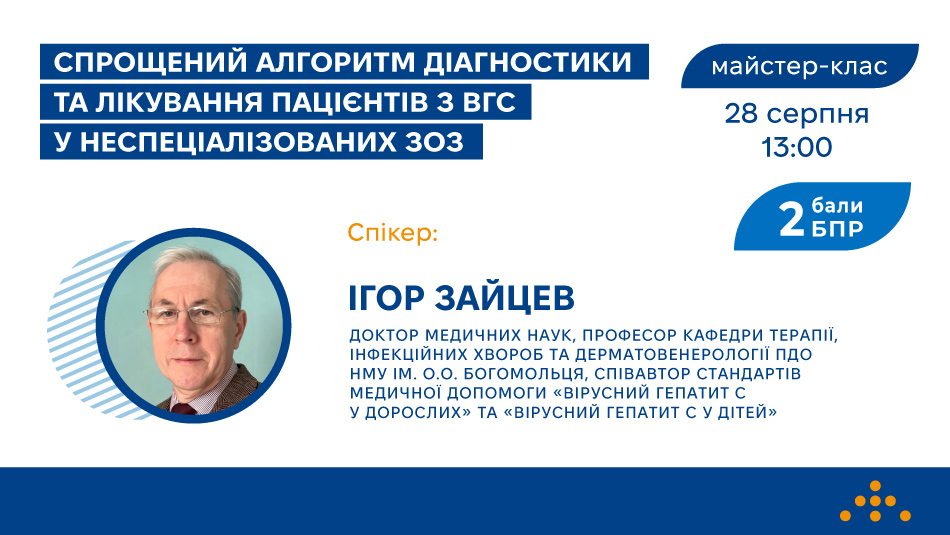 СПРОЩЕНИЙ АЛГОРИТМ ДІАГНОСТИКИ ТА ЛІКУВАННЯ ПАЦІЄНТІВ З ВГС У НЕСПЕЦІАЛІЗОВАНИХ ЗОЗ

майстер-клас

28 серпня
13:00

2 бали БПР

Спікер:

ІГОР ЗАЙЦЕВ

ДОКТОР МЕДИЧНИХ НАУК, ПРОФЕСОР КАФЕДРИ ТЕРАПІЇ, ІНФЕКЦІЙНИХ ХВОРОБ ТА ДЕРМАТОВЕНЕРОЛОГІЇ ПДО НМУ ІМ. О.О. БОГОМОЛЬЦЯ, СПІВАВТОР СТАНДАРТІВ МЕДИЧНОЇ ДОПОМОГИ «ВІРУСНИЙ ГЕПАТИТ С У ДОРОСЛИХ» ТА «ВІРУСНИЙ ГЕПАТИТ С У ДІТЕЙ»